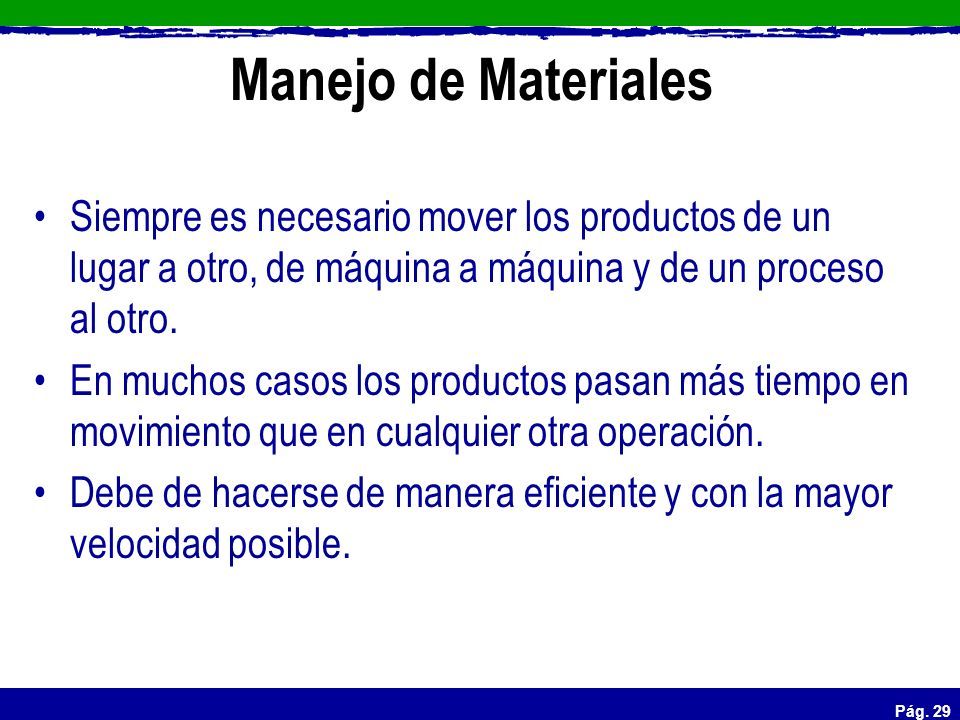 Manejo de Materiales

• Siempre es necesario mover los productos de un lugar a otro, de máquina a máquina y de un proceso al otro.

• En muchos casos los productos pasan más tiempo en movimiento que en cualquier otra operación.

• Debe de hacerse de manera eficiente y con la mayor velocidad posible.

Pág. 29